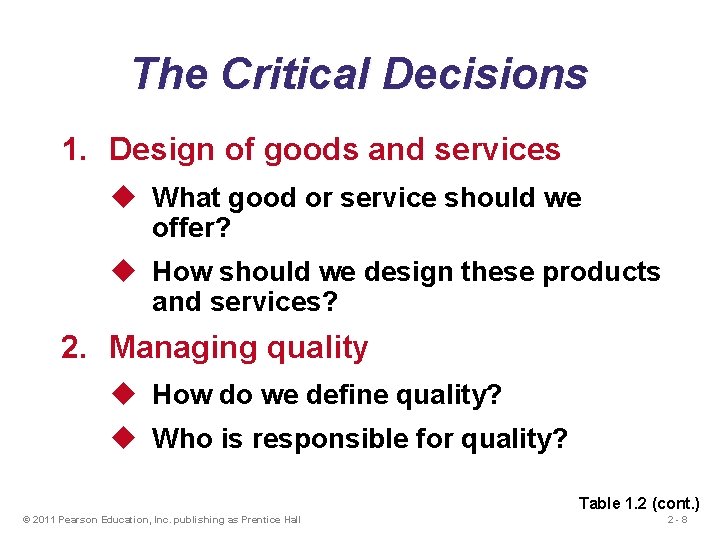 The Critical Decisions

1. Design of goods and services

◆ What good or service should we offer?

◆ How should we design these products and services?

2. Managing quality

◆ How do we define quality?

◆ Who is responsible for quality?

Table 1.2 (cont.)

© 2011 Pearson Education, Inc. publishing as Prentice Hall

2 - 8